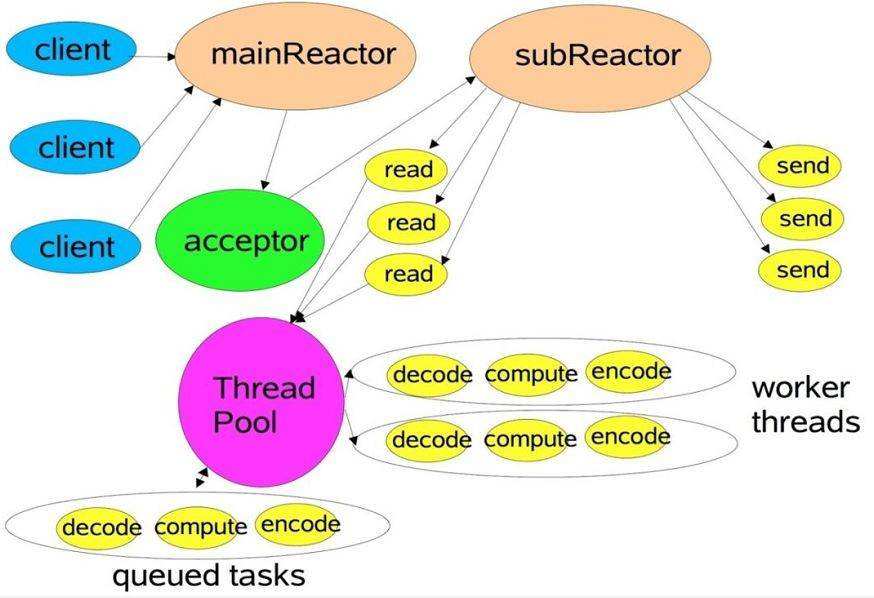 client

mainReactor

subReactor

client

client

acceptor

read

read

read

send

send

send

Thread Pool

decode compute encode

decode compute encode

worker threads

decode compute encode

queued tasks